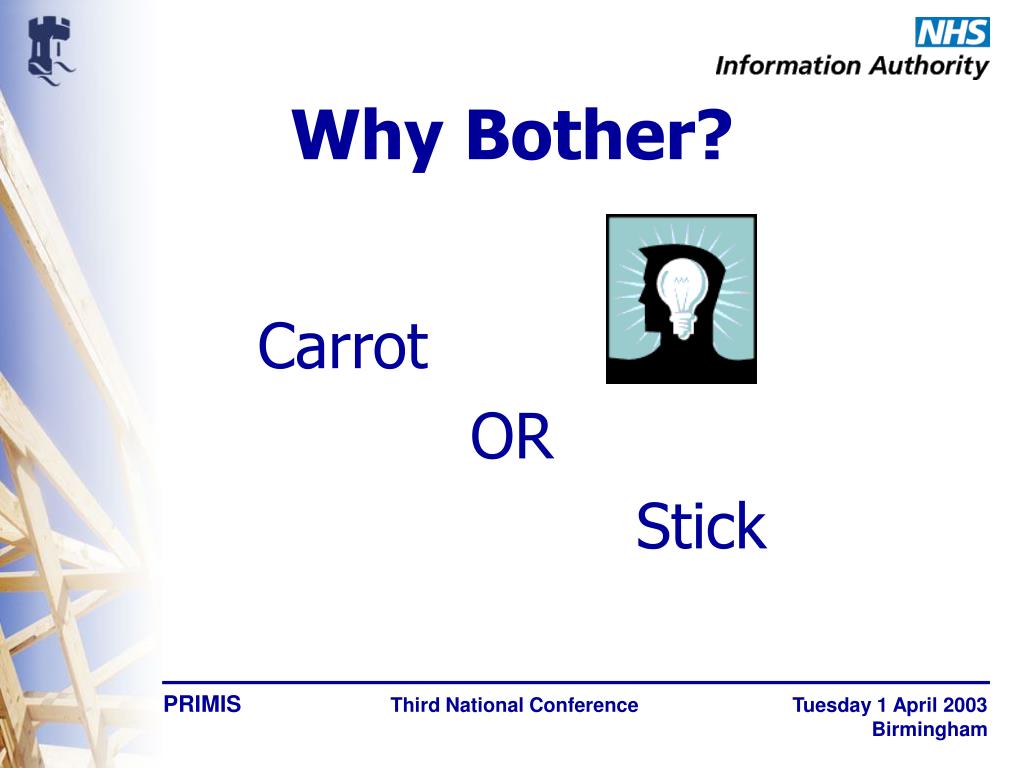 NHS
Information Authority

Why Bother?

Carrot

OR

Stick

PRIMIS

Third National Conference

Tuesday 1 April 2003
Birmingham